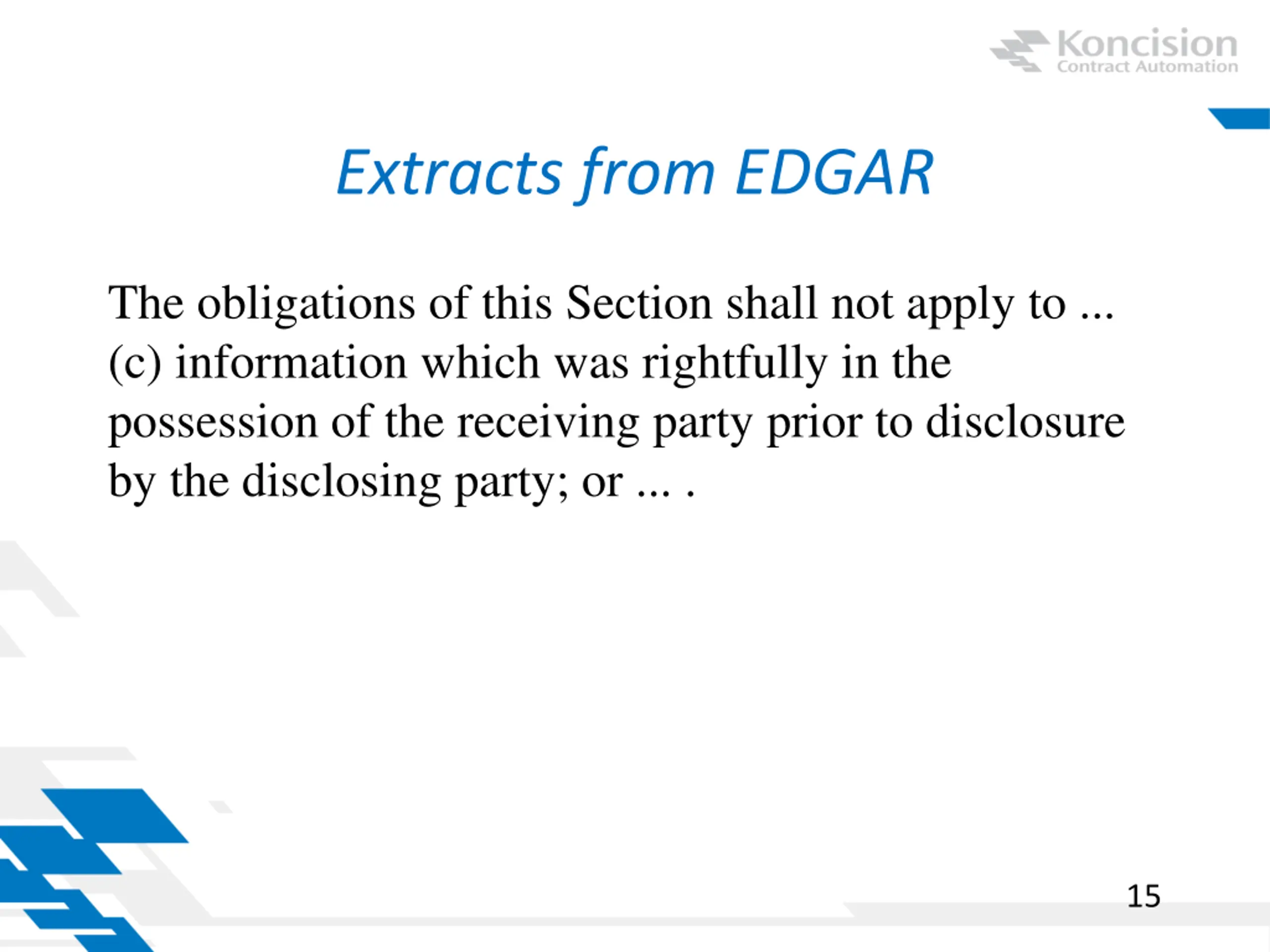 Koncision
Contract Automation

Extracts from EDGAR

The obligations of this Section shall not apply to ...
(c) information which was rightfully in the possession of the receiving party prior to disclosure by the disclosing party; or ... .

15